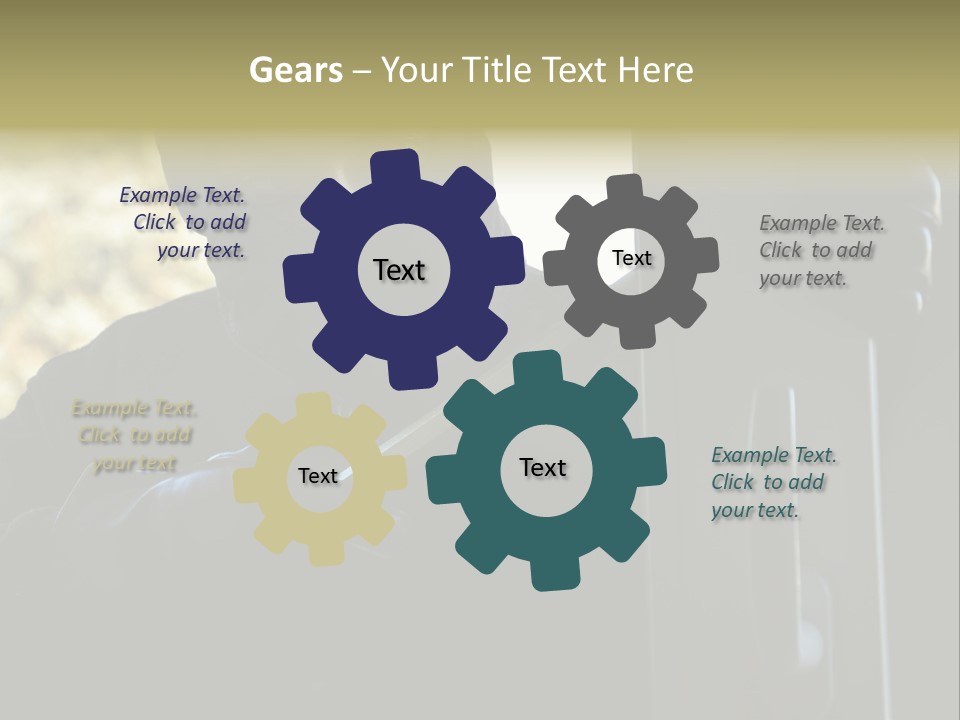 Gears – Your Title Text Here

Example Text. Click to add your text.

Text

Text

Example Text. Click to add your text.

Example Text. Click to add your text

Text

Text

Example Text. Click to add your text.